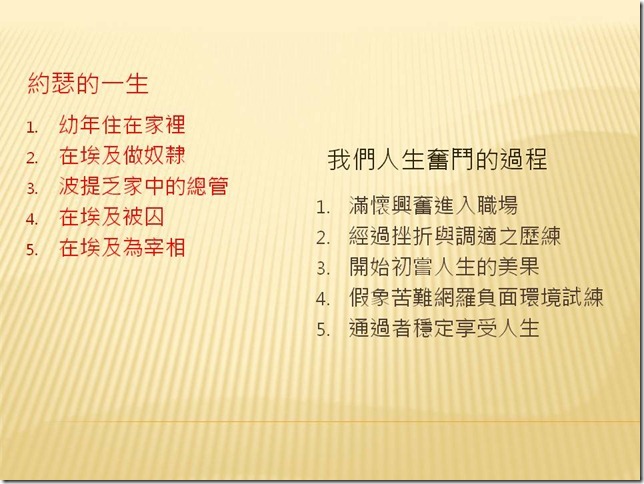 約瑟的一生

1. 幼年住在家裡
2. 在埃及做奴隸
3. 波提乏家中的總管
4. 在埃及被囚
5. 在埃及為宰相

我們人生奮鬥的過程

1. 滿懷興奮進入職場
2. 經過挫折與調適之歷練
3. 開始初嘗人生的美果
4. 假象苦難網羅負面環境試練
5. 通過者穩定享受人生